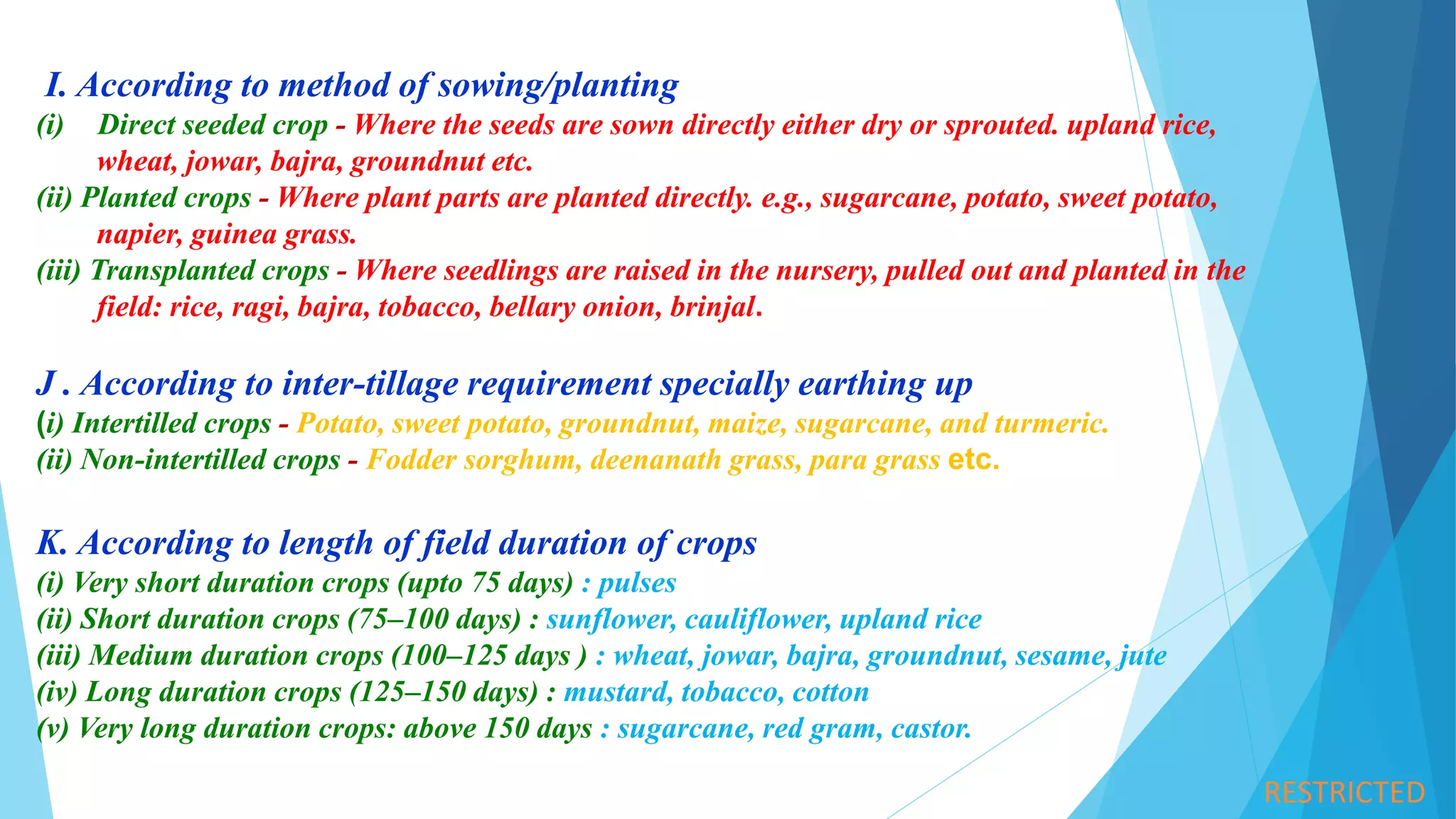 I. According to method of sowing/planting

(i) Direct seeded crop - Where the seeds are sown directly either dry or sprouted. upland rice, wheat, jowar, bajra, groundnut etc.

(ii) Planted crops - Where plant parts are planted directly. e.g., sugarcane, potato, sweet potato, napier, guinea grass.

(iii) Transplanted crops - Where seedlings are raised in the nursery, pulled out and planted in the field: rice, ragi, bajra, tobacco, bellary onion, brinjal.

J . According to inter-tillage requirement specially earthing up

(i) Intertilled crops - Potato, sweet potato, groundnut, maize, sugarcane, and turmeric.

(ii) Non-intertilled crops - Fodder sorghum, deenanath grass, para grass etc.

K. According to length of field duration of crops

(i) Very short duration crops (upto 75 days) : pulses

(ii) Short duration crops (75–100 days) : sunflower, cauliflower, upland rice

(iii) Medium duration crops (100–125 days ) : wheat, jowar, bajra, groundnut, sesame, jute

(iv) Long duration crops (125–150 days) : mustard, tobacco, cotton

(v) Very long duration crops: above 150 days : sugarcane, red gram, castor.

RESTRICTED